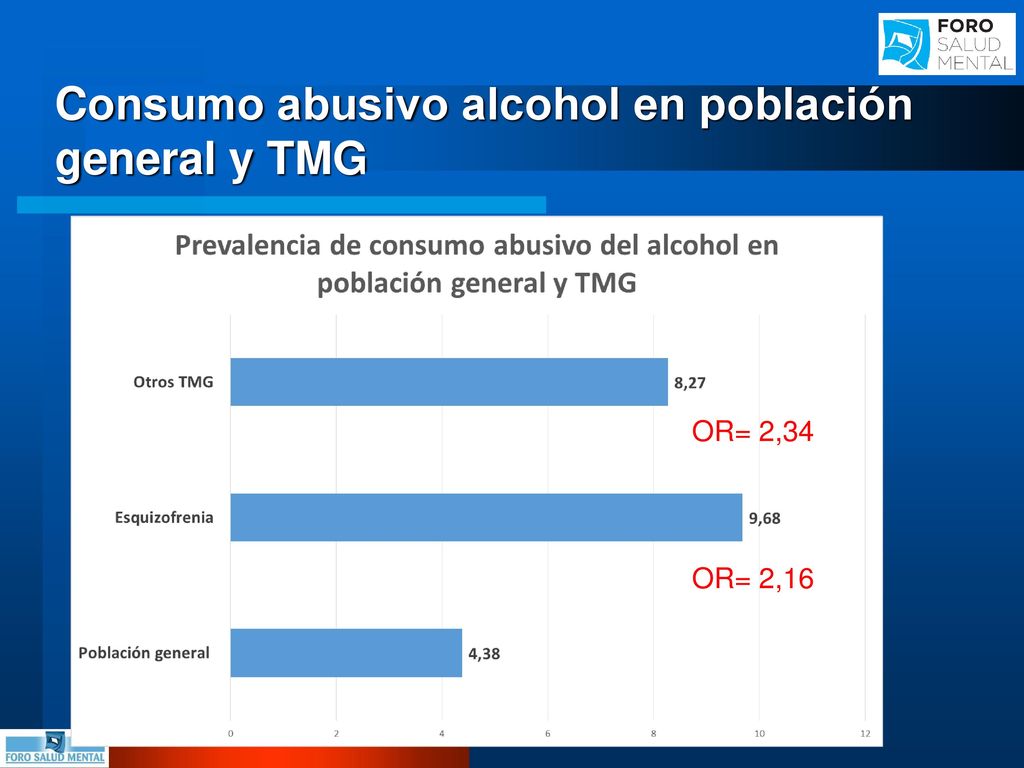 FORO SALUD MENTAL

Consumo abusivo alcohol en población general y TMG

Prevalencia de consumo abusivo del alcohol en población general y TMG

Otros TMG 8,27

OR= 2,34

Esquizofrenia 9,68

OR= 2,16

Población general 4,38

0 2 4 6 8 10 12

FORO SALUD MENTAL